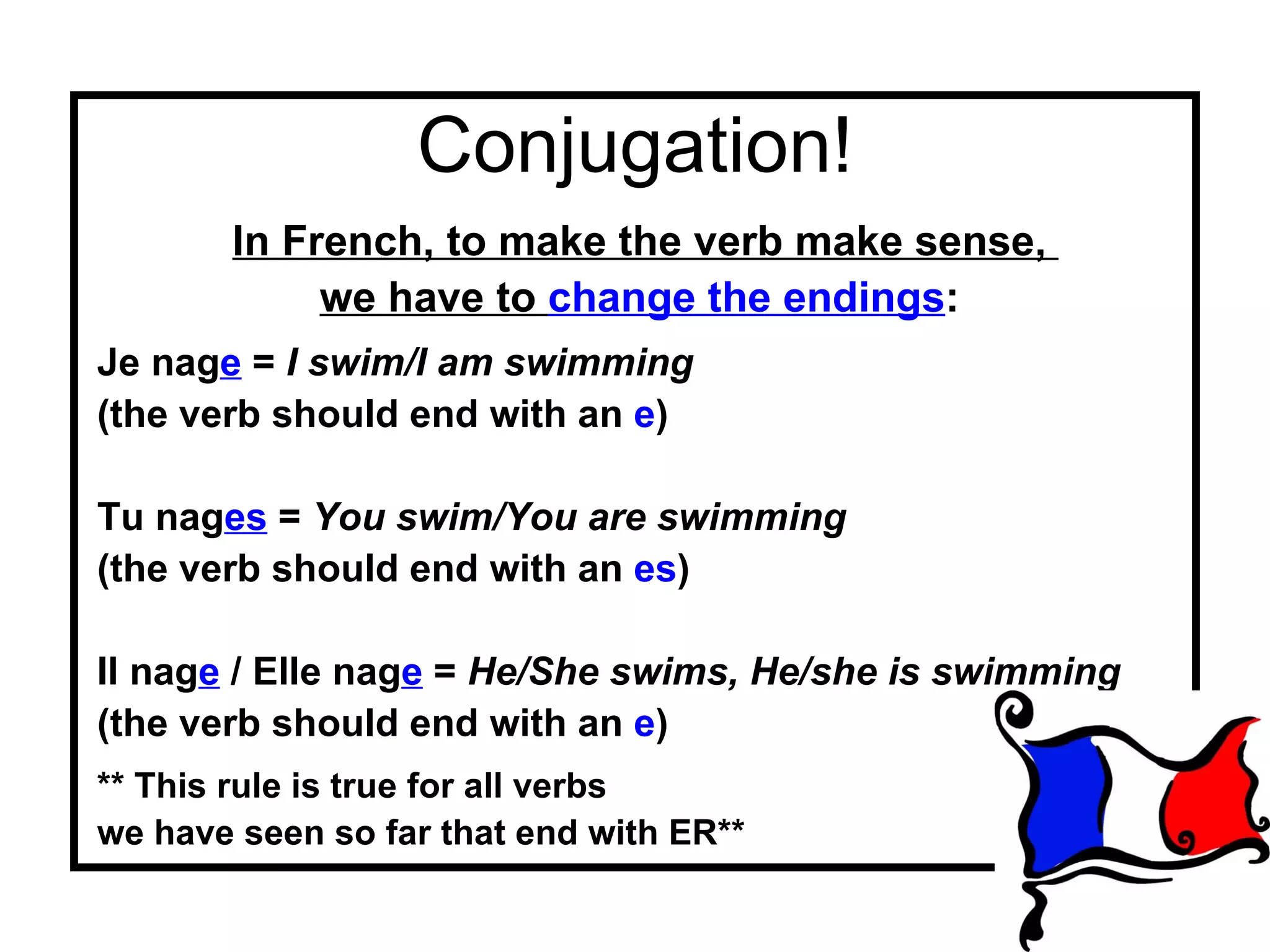 Conjugation!

In French, to make the verb make sense, we have to change the endings:

Je nage = I swim/I am swimming
(the verb should end with an e)

Tu nages = You swim/You are swimming
(the verb should end with an es)

Il nage / Elle nage = He/She swims, He/she is swimming
(the verb should end with an e)

** This rule is true for all verbs
we have seen so far that end with ER**